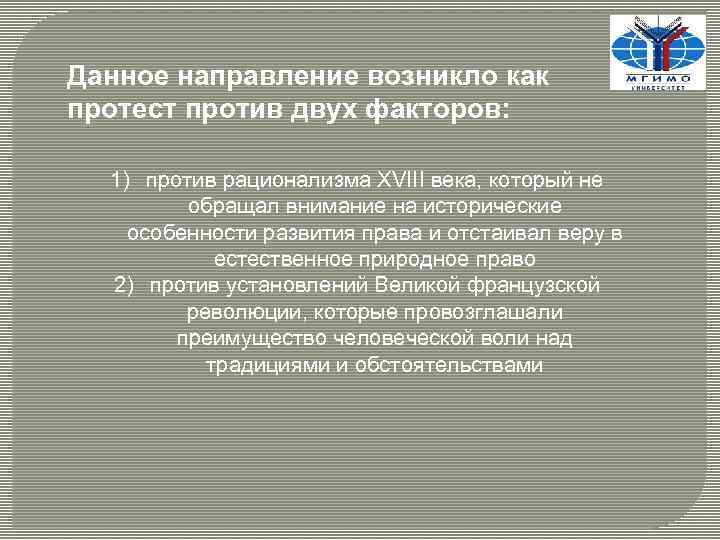 МГИМО
УНИВЕРСИТЕТ

Данное направление возникло как протест против двух факторов:

1) против рационализма XVIII века, который не обращал внимание на исторические особенности развития права и отстаивал веру в естественное природное право
2) против установлений Великой французской революции, которые провозглашали преимущество человеческой воли над традициями и обстоятельствами